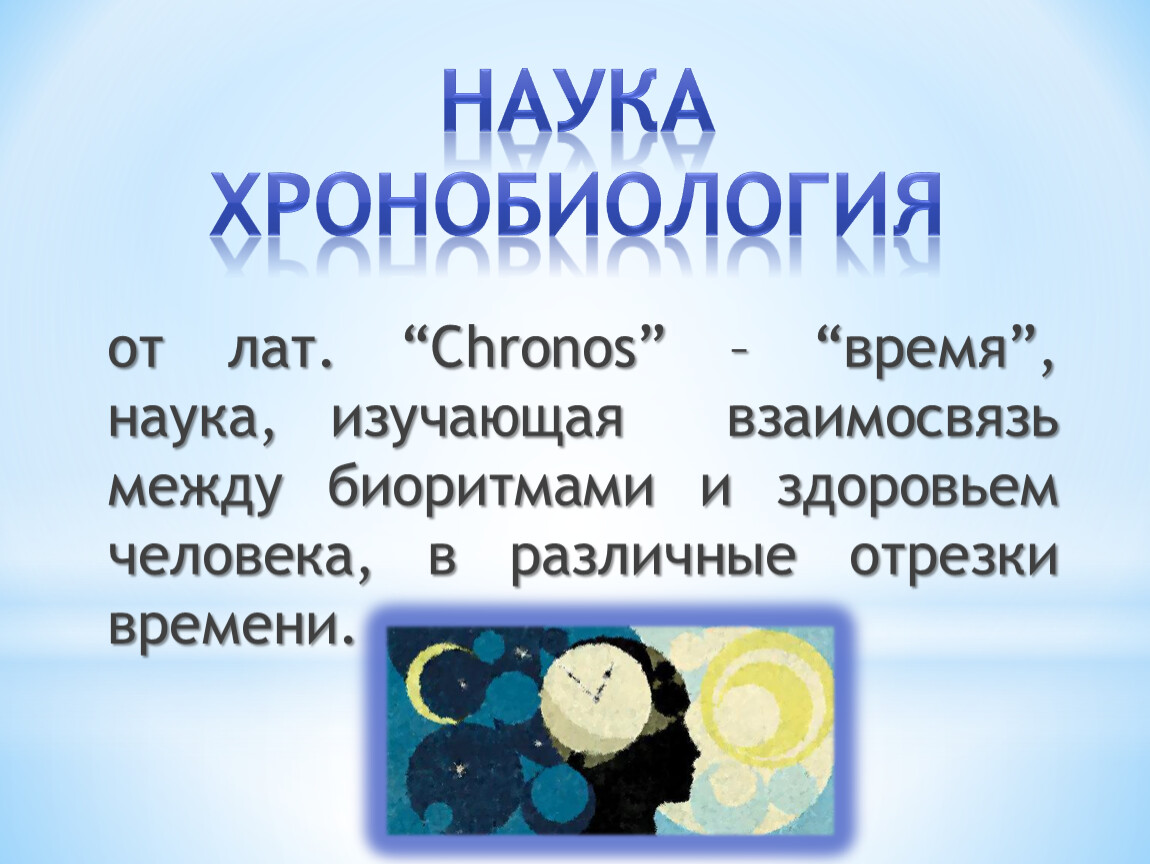 НАУКА ХРОНОБИОЛОГИЯ

от лат. “Chronos” – “время”, наука, изучающая взаимосвязь между биоритмами и здоровьем человека, в различные отрезки времени.